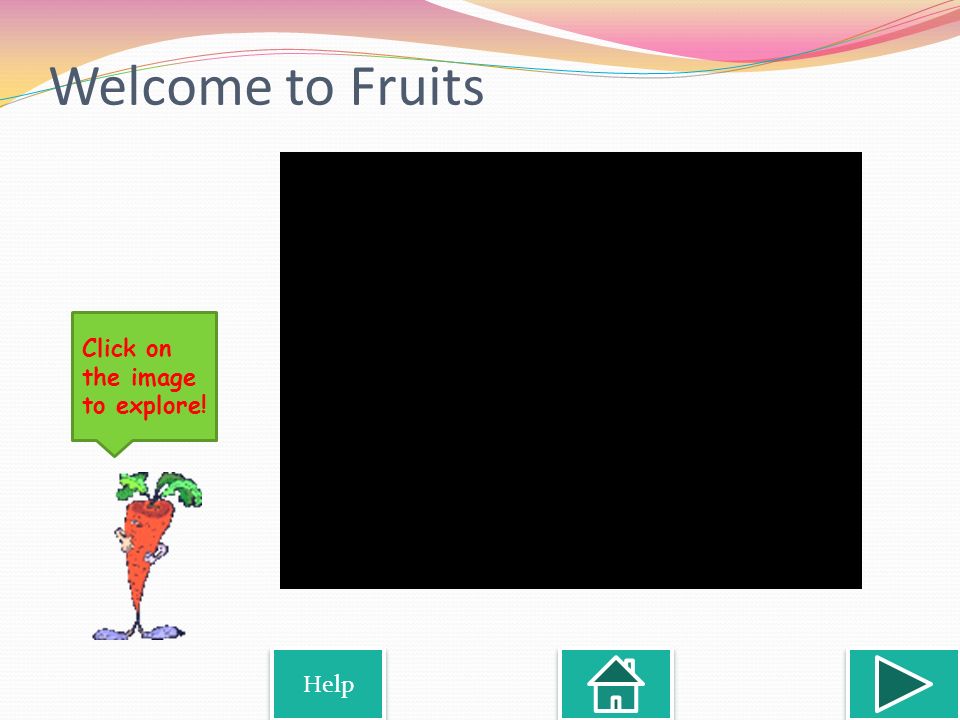 Welcome to Fruits

Click on the image to explore!

Help